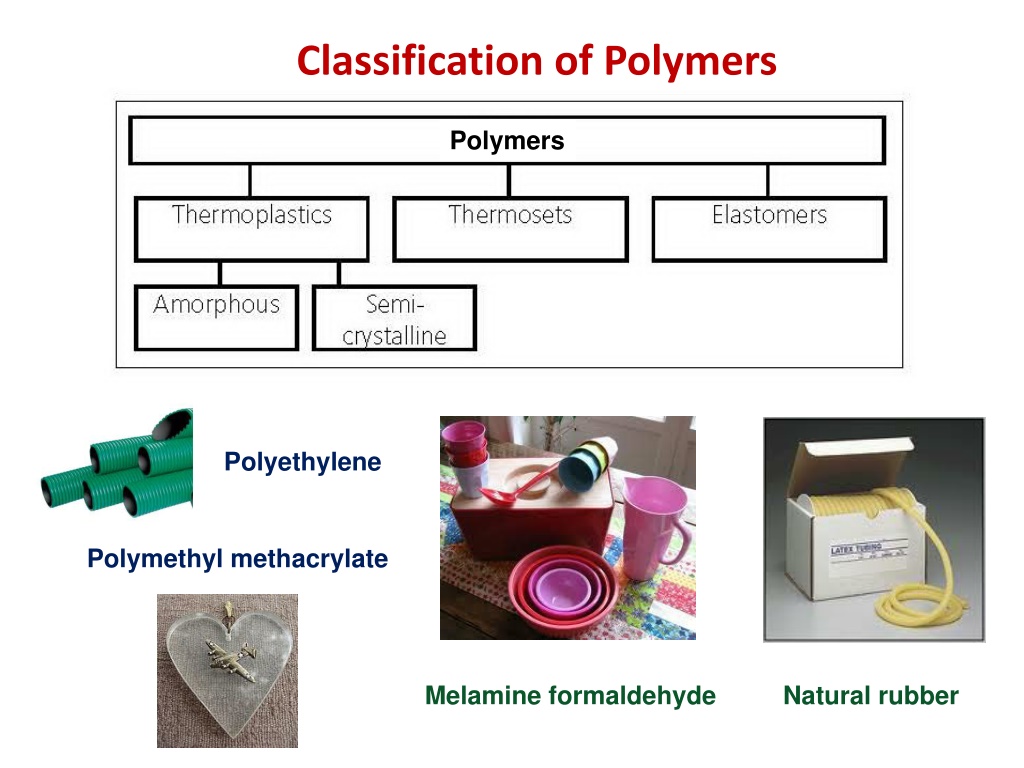 Classification of Polymers

Polymers

Thermoplastics

Thermosets

Elastomers

Amorphous

Semi-crystalline

Polyethylene

Polymethyl methacrylate

LATEX TUBING

Melamine formaldehyde

Natural rubber